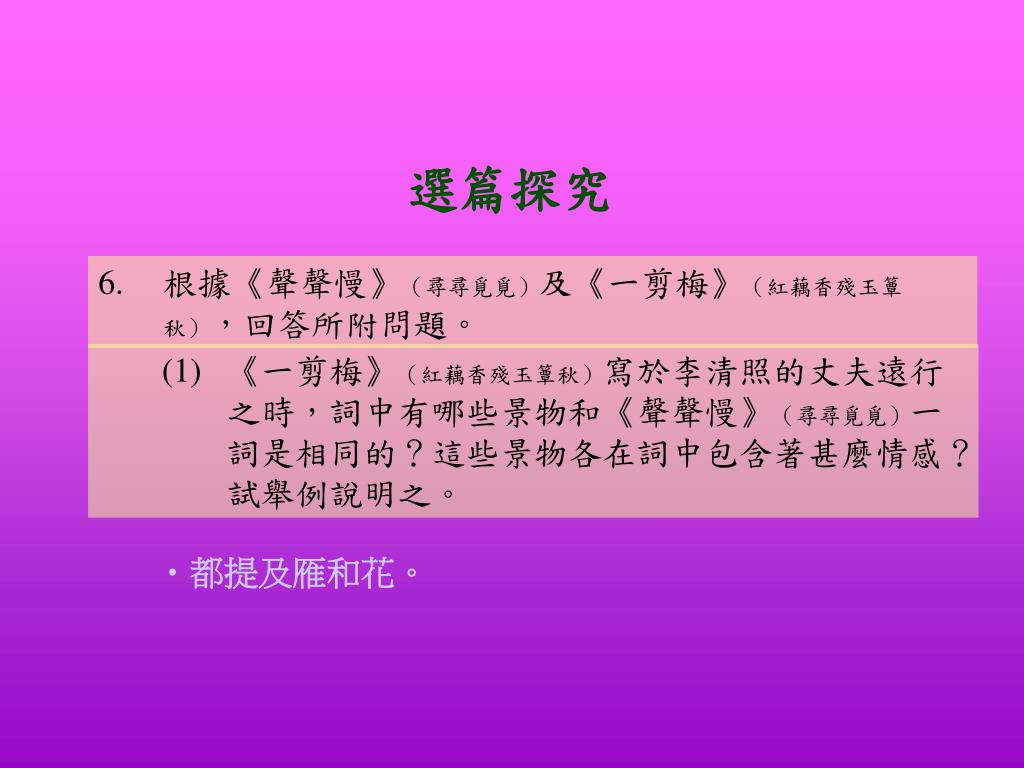 選篇探究

6. 根據《聲聲慢》（尋尋覓覓）及《一剪梅》（紅藕香殘玉簟秋），回答所附問題。

(1) 《一剪梅》（紅藕香殘玉簟秋）寫於李清照的丈夫遠行之時，詞中有哪些景物和《聲聲慢》（尋尋覓覓）一詞是相同的？這些景物各在詞中包含著甚麼情感？試舉例說明之。

・都提及雁和花。